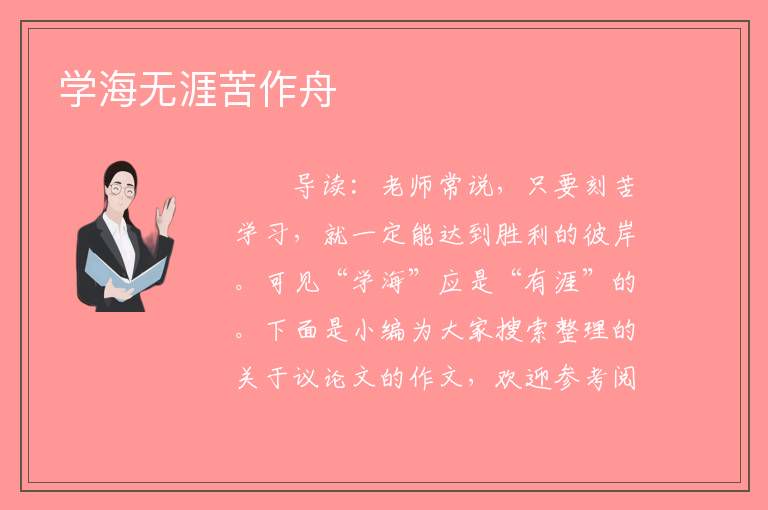 学海无涯苦作舟

导读：老师常说，只要刻苦学习，就一定能达到胜利的彼岸。可见“学海”应是“有涯”的。下面是小编为大家搜索整理的关于议论文的作文，欢迎参考阅